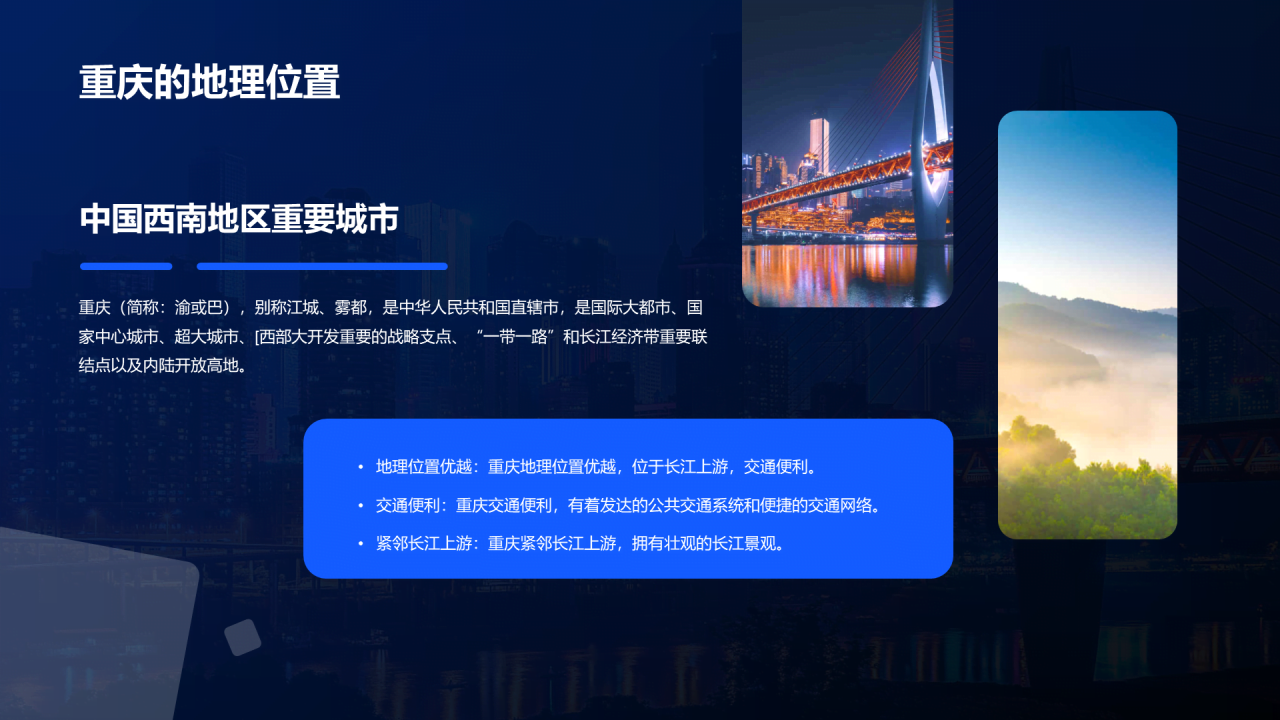 重庆的地理位置

中国西南地区重要城市

重庆（简称：渝或巴），别称江城、雾都，是中华人民共和国直辖市，是国际大都市、国家中心城市、超大城市、[西部大开发重要的战略支点、“一带一路”和长江经济带重要联结点以及内陆开放高地。

• 地理位置优越：重庆地理位置优越，位于长江上游，交通便利。
• 交通便利：重庆交通便利，有着发达的公共交通系统和便捷的交通网络。
• 紧邻长江上游：重庆紧邻长江上游，拥有壮观的长江景观。